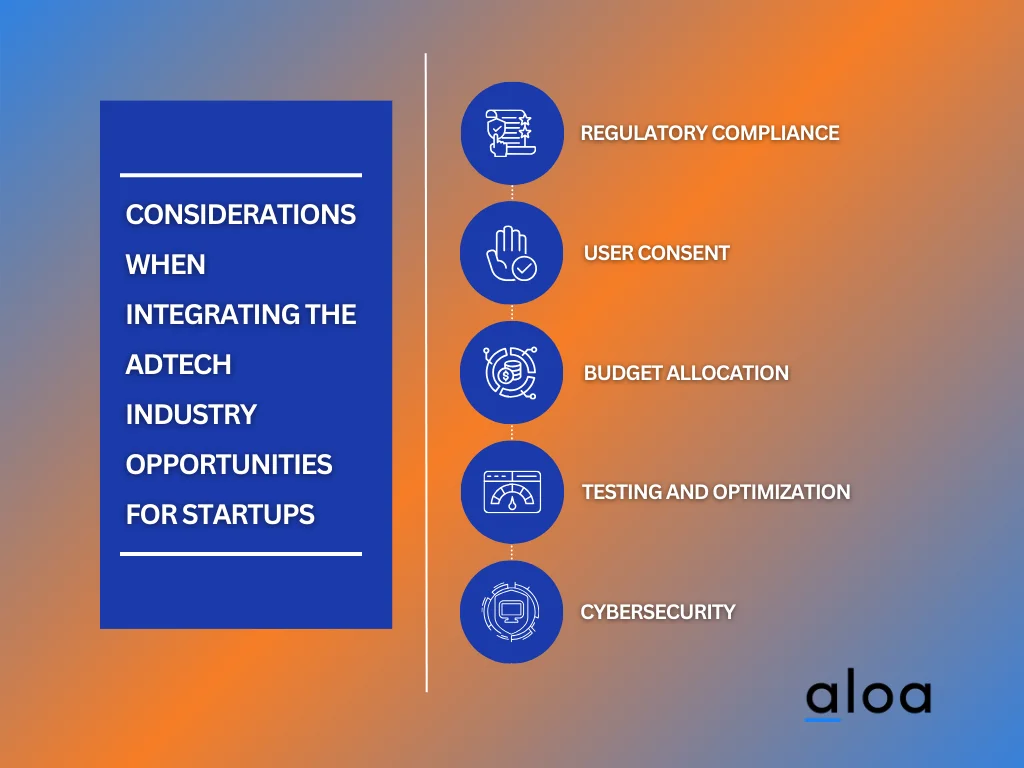 CONSIDERATIONS WHEN INTEGRATING THE ADTECH INDUSTRY OPPORTUNITIES FOR STARTUPS

REGULATORY COMPLIANCE

USER CONSENT

BUDGET ALLOCATION

TESTING AND OPTIMIZATION

CYBERSECURITY

aloa